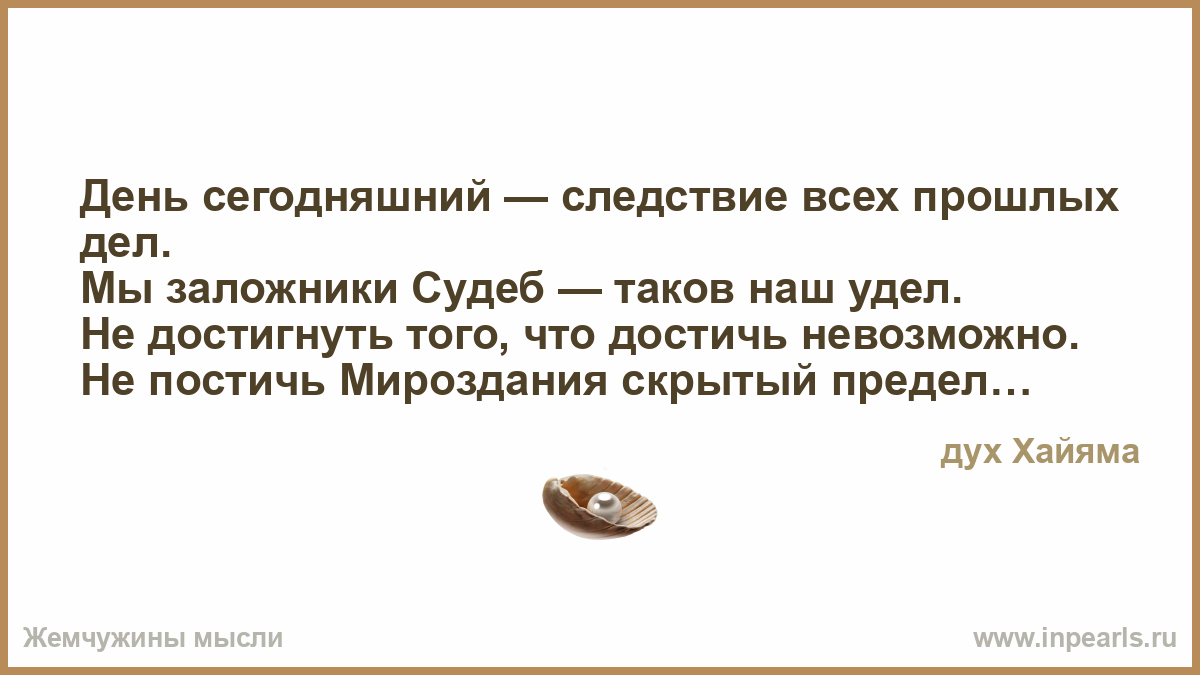 День сегодняшний — следствие всех прошлых дел.
Мы заложники Судеб — таков наш удел.
Не достигнуть того, что достичь невозможно.
Не постичь Мироздания скрытый предел…

дух Хайяма

Жемчужины мысли

www.inpearls.ru